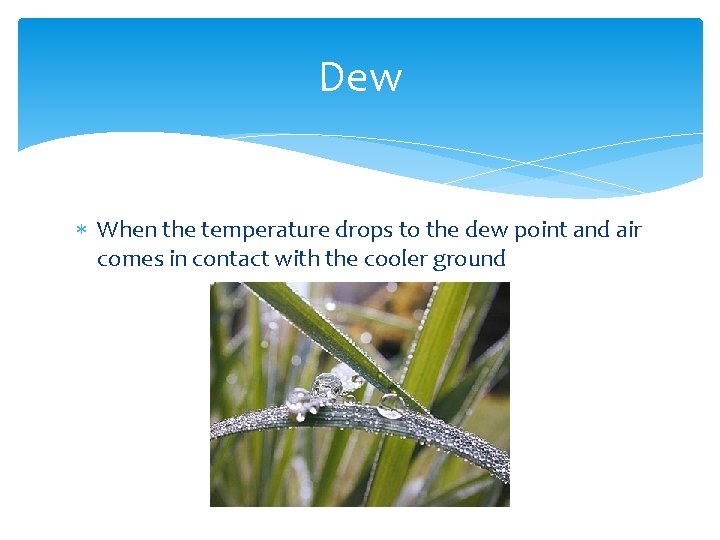 Dew

* When the temperature drops to the dew point and air comes in contact with the cooler ground